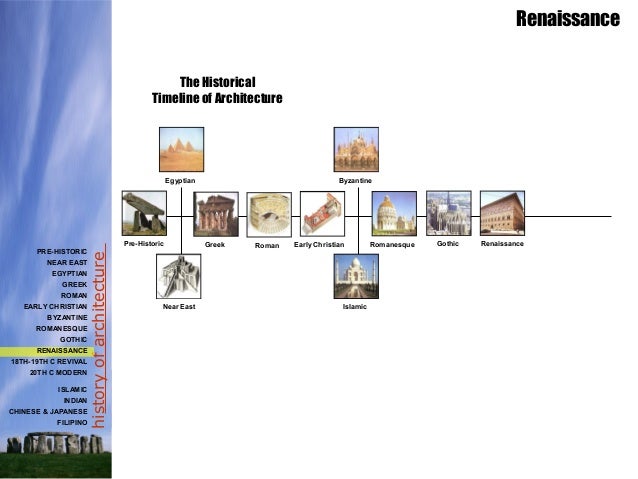 Renaissance

The Historical
Timeline of Architecture

Egyptian

Byzantine

Pre-Historic

Greek

Roman

Early Christian

Romanesque

Gothic

Renaissance

Near East

Islamic

PRE-HISTORIC
NEAR EAST
EGYPTIAN
GREEK
ROMAN
EARLY CHRISTIAN
BYZANTINE
ROMANESQUE
GOTHIC
RENAISSANCE
18TH-19TH C REVIVAL
20TH C MODERN

ISLAMIC
INDIAN
CHINESE & JAPANESE
FILIPINO

history of architecture